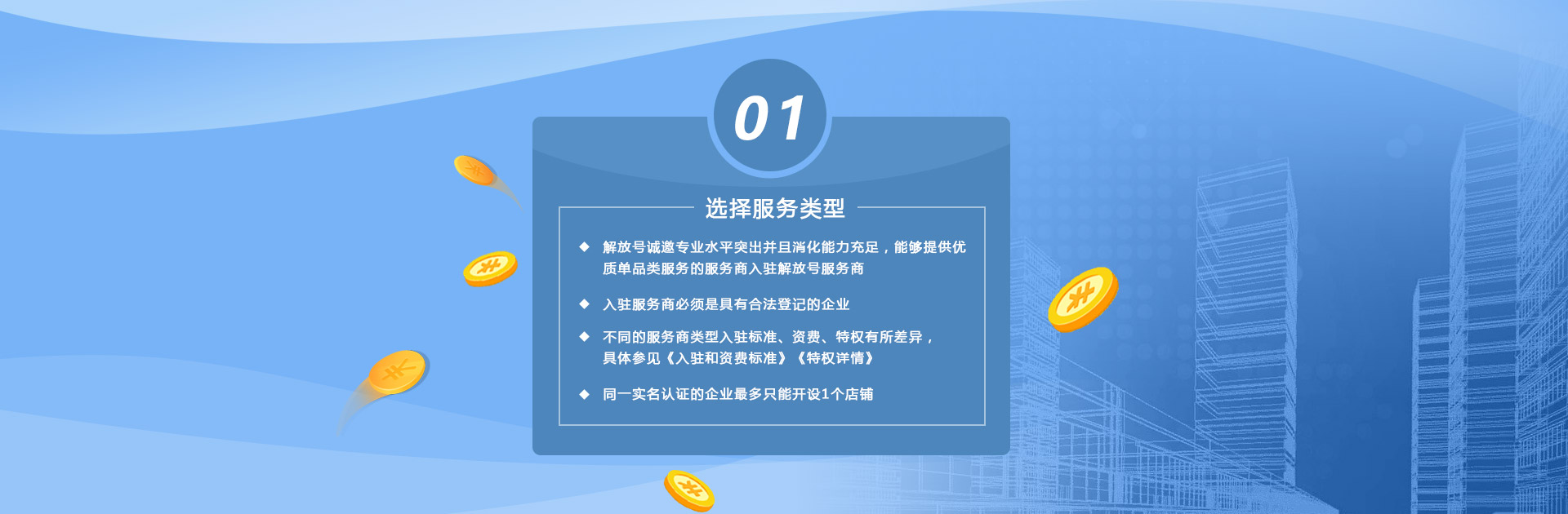 01

选择服务类型

◆ 解放号诚邀专业水平突出并且消化能力充足，能够提供优质单品类服务的服务商入驻解放号服务商

◆ 入驻服务商必须是具有合法登记的企业

◆ 不同的服务商类型入驻标准、资费、特权有所差异，具体参见《入驻和资费标准》《特权详情》

◆ 同一实名认证的企业最多只能开设1个店铺